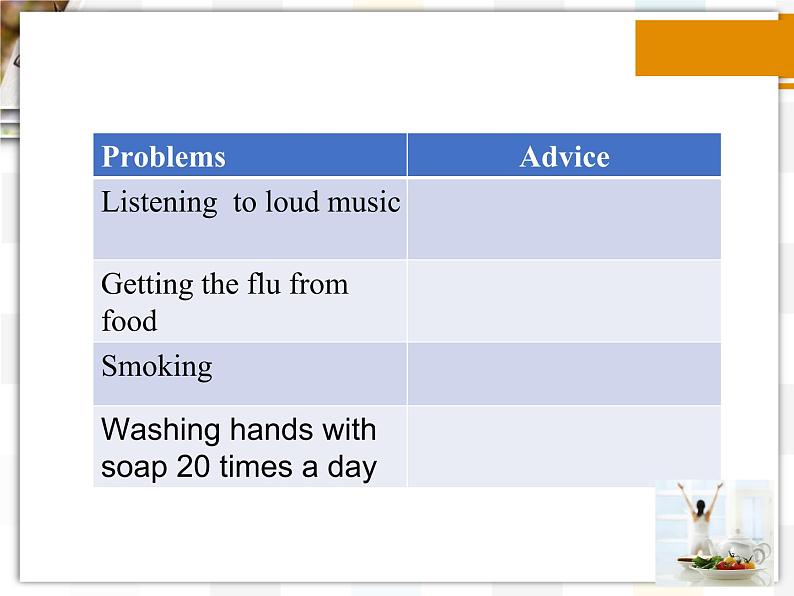 | Problems | Advice |
|---|---|
| Listening to loud music | |
| Getting the flu from food | |
| Smoking | |
| Washing hands with soap 20 times a day | |